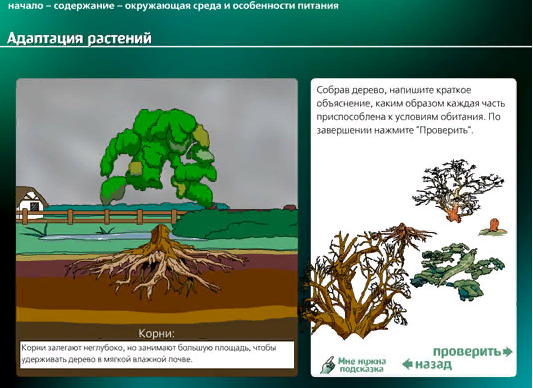 начало – содержание – окружающая среда и особенности питания

Адаптация растений

Корни:

Корни залегают неглубоко, но занимают большую площадь, чтобы удерживать дерево в мягкой влажной почве.

Собрав дерево, напишите краткое объяснение, каким образом каждая часть приспособлена к условиям обитания. По завершении нажмите "Проверить".

Мне нужна подсказка

проверить

назад